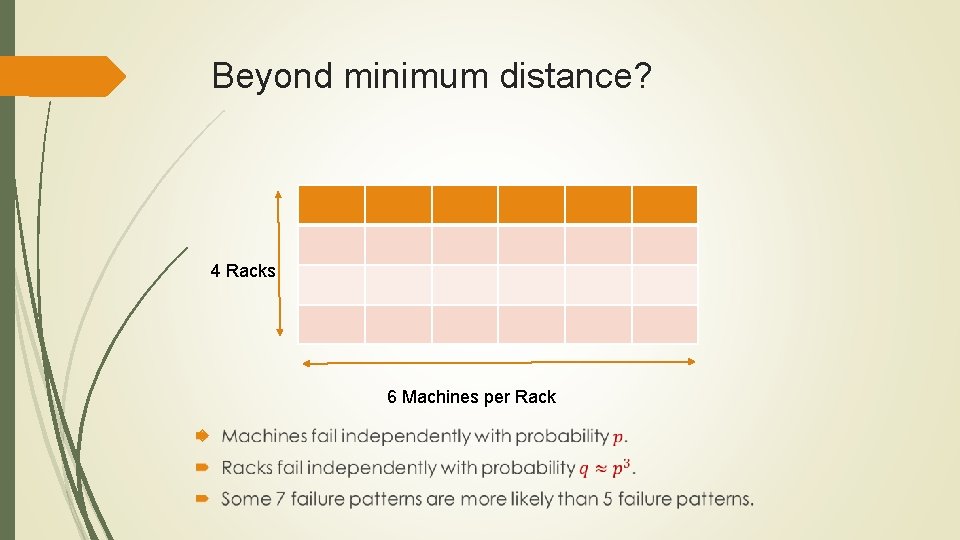 Beyond minimum distance?

4 Racks

6 Machines per Rack

Machines fail independently with probability $p$.

Racks fail independently with probability $q \approx p^3$.

Some 7 failure patterns are more likely than 5 failure patterns.